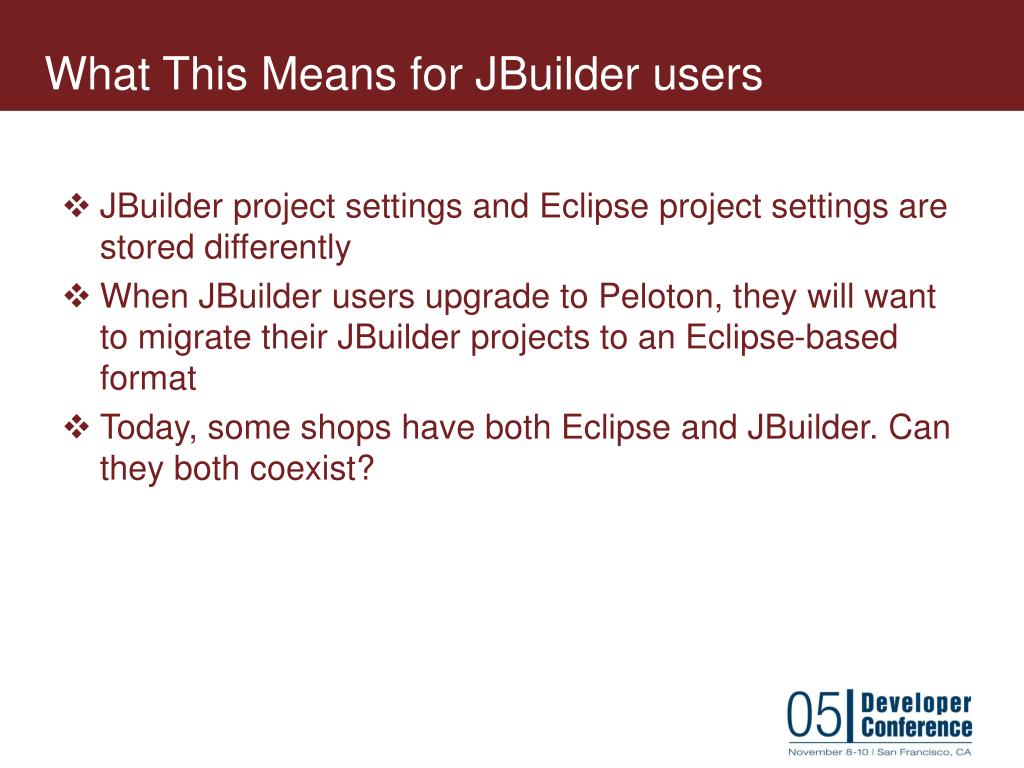 What This Means for JBuilder users

❖ JBuilder project settings and Eclipse project settings are stored differently

❖ When JBuilder users upgrade to Peloton, they will want to migrate their JBuilder projects to an Eclipse-based format

❖ Today, some shops have both Eclipse and JBuilder. Can they both coexist?

05 Developer Conference
November 8-10 | San Francisco, CA